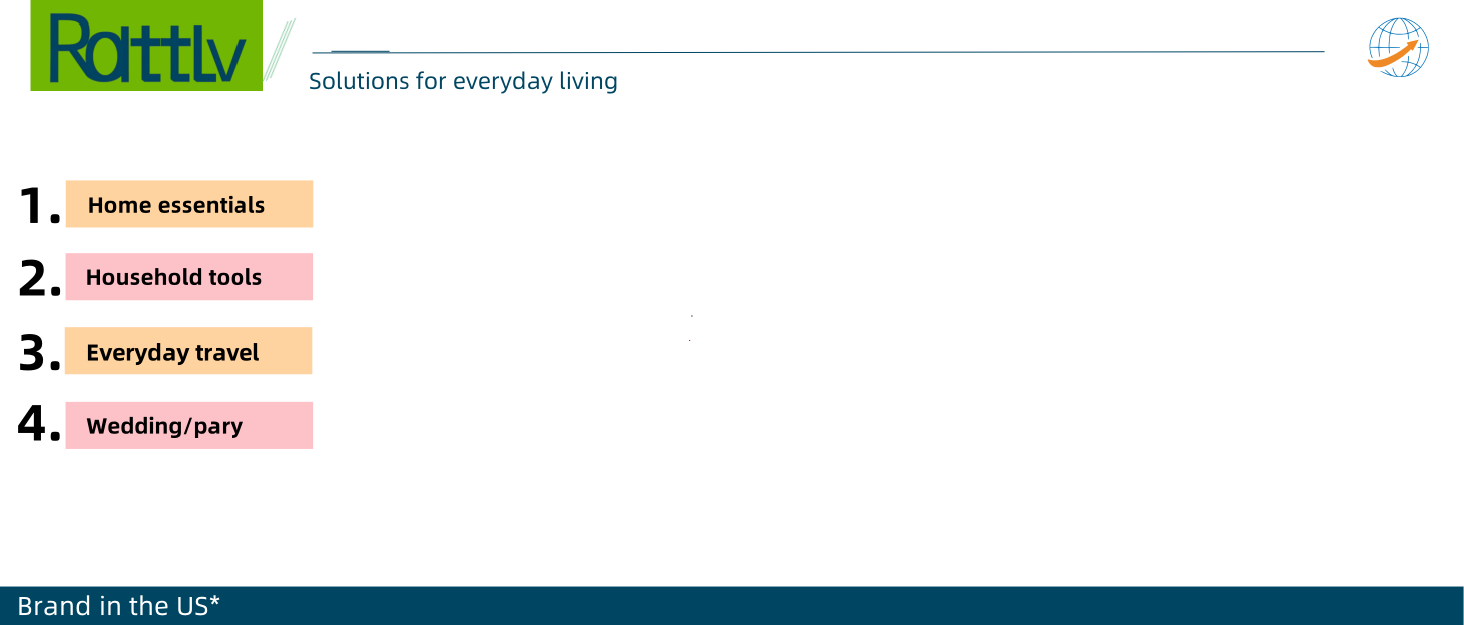 Rattlv

Solutions for everyday living

1. Home essentials

2. Household tools

3. Everyday travel

4. Wedding/pary

Brand in the US*